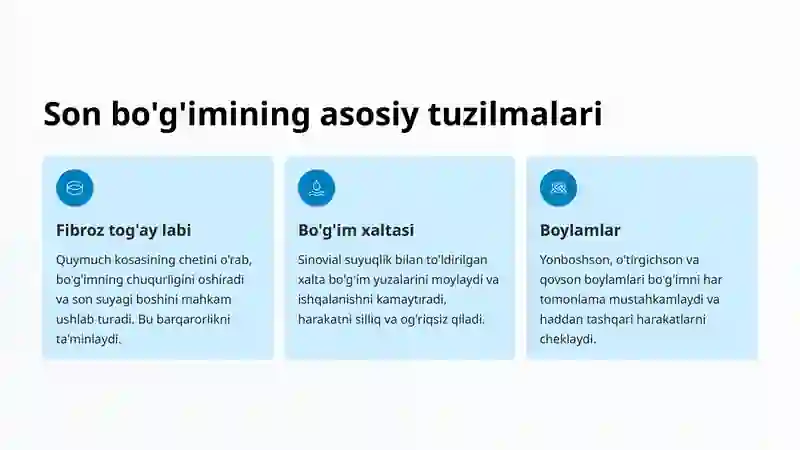 Son bo'g'imining asosiy tuzilmalari

Fibroz tog'ay labi

Quymuch kosasining chetini o'rab, bo'g'imning chuqurligini oshiradi va son suyagi boshini mahkam ushlab turadi. Bu barqarorlikni ta'minlaydi.

Bo'g'im xaltasi

Sinovial suyuqlik bilan to'ldirilgan xalta bo'g'im yuzalarini moylaydi va ishqalanishni kamaytiradi, harakatni silliq va og'riqsiz qiladi.

Boylamlar

Yonboshson, o'tirgichson va qovson boylamlari bo'g'imni har tomonlama mustahkamlaydi va haddan tashqari harakatlarni cheklaydi.